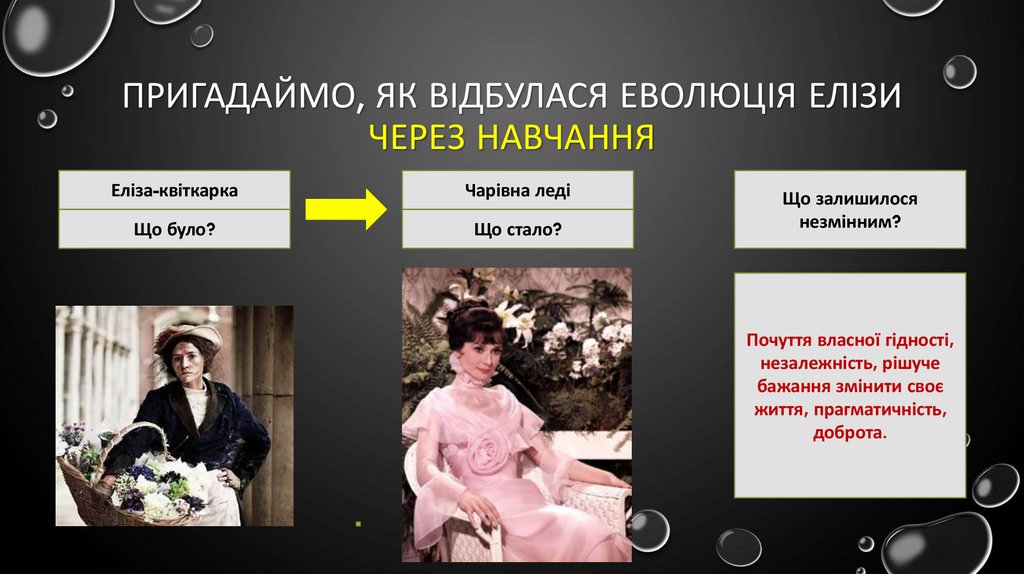 ПРИГАДАЙМО, ЯК ВІДБУЛАСЯ ЕВОЛЮЦІЯ ЕЛІЗИ ЧЕРЕЗ НАВЧАННЯ

Еліза-квіткарка

Що було?

Чарівна леді

Що стало?

Що залишилося незмінним?

Почуття власної гідності, незалежність, рішуче бажання змінити своє життя, прагматичність, доброта.